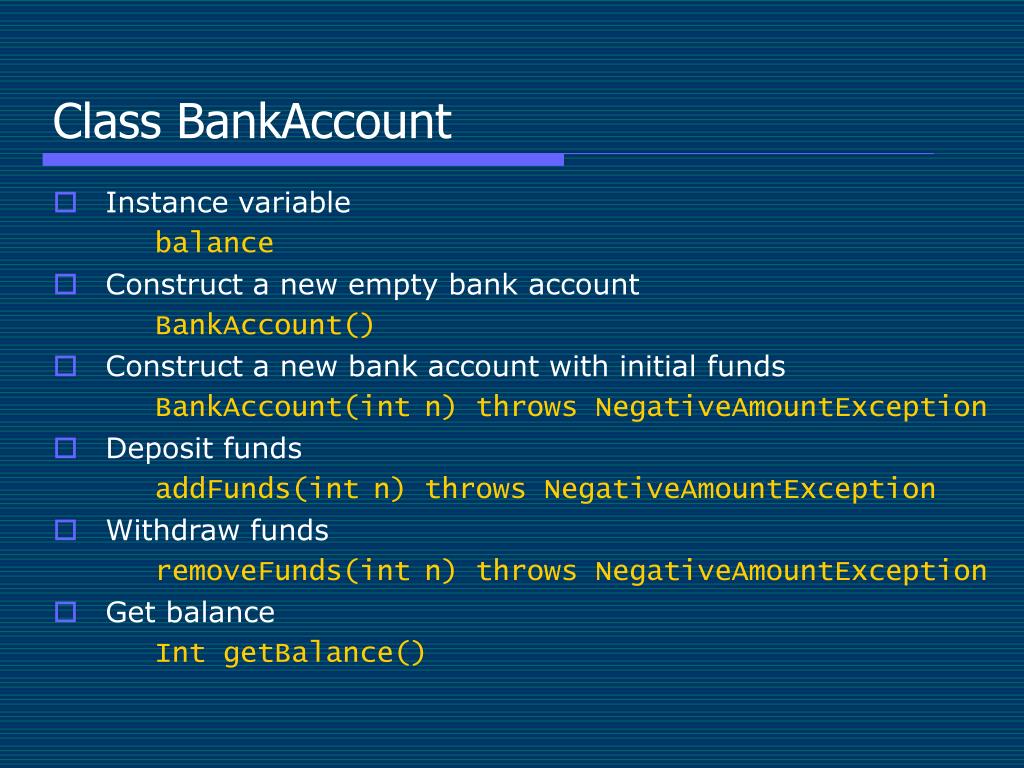 Class BankAccount

Instance variable
balance

Construct a new empty bank account
BankAccount()

Construct a new bank account with initial funds
BankAccount(int n) throws NegativeAmountException

Deposit funds
addFunds(int n) throws NegativeAmountException

Withdraw funds
removeFunds(int n) throws NegativeAmountException

Get balance
Int getBalance()